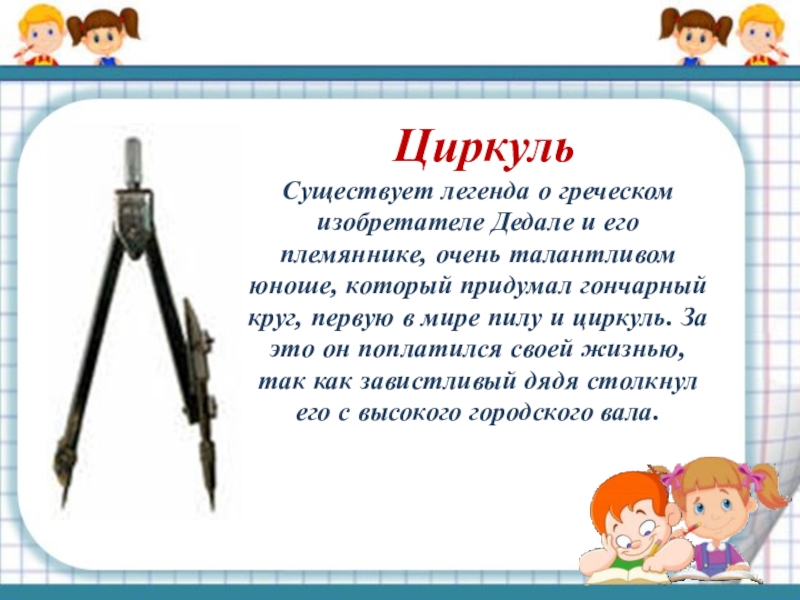 Циркуль

Существует легенда о греческом изобретателе Дедале и его племяннике, очень талантливом юноше, который придумал гончарный круг, первую в мире пилу и циркуль. За это он поплатился своей жизнью, так как завистливый дядя столкнул его с высокого городского вала.